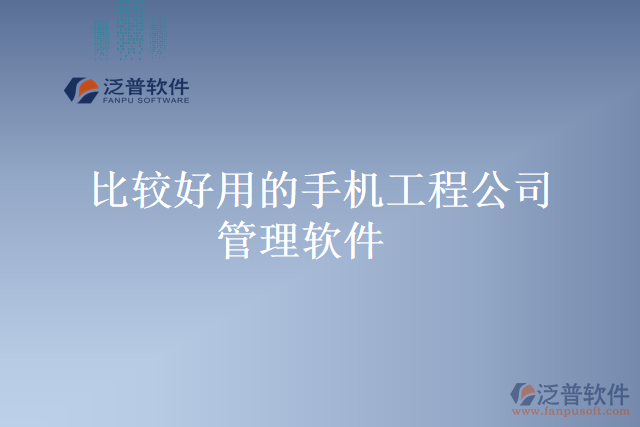 泛普软件
FANPU SOFTWARE

比较好用的手机工程公司管理软件

泛普软件
www.fanpusoft.com